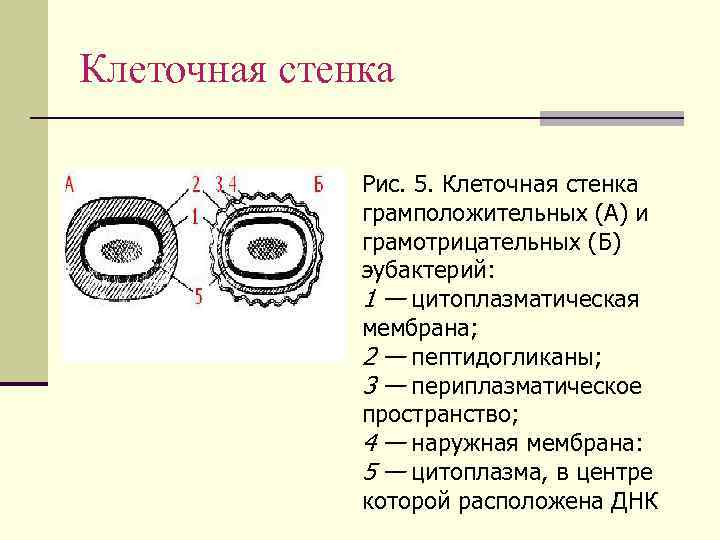 Клеточная стенка

А 2 3 4 Б 1 5

Рис. 5. Клеточная стенка грамположительных (А) и грамотрицательных (Б) эубактерий:
1 — цитоплазматическая мембрана;
2 — пептидогликаны;
3 — периплазматическое пространство;
4 — наружная мембрана:
5 — цитоплазма, в центре которой расположена ДНК